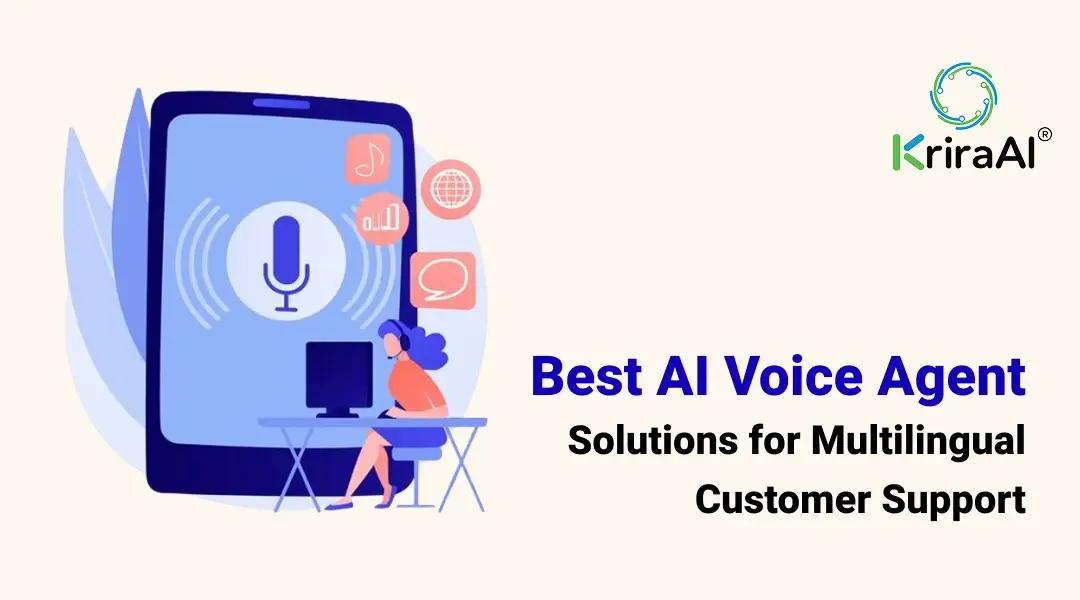 KriraAI®

Best AI Voice Agent Solutions for Multilingual Customer Support